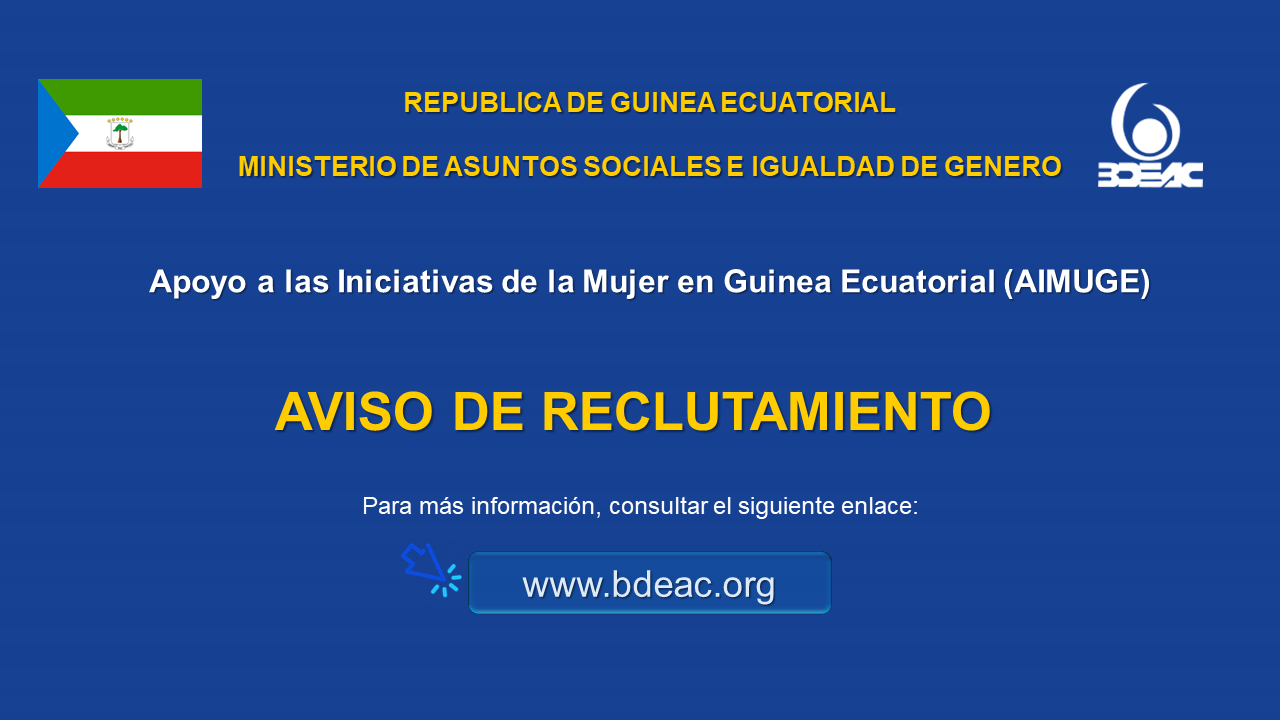 REPUBLICA DE GUINEA ECUATORIAL

MINISTERIO DE ASUNTOS SOCIALES E IGUALDAD DE GENERO

BDEAC

Apoyo a las Iniciativas de la Mujer en Guinea Ecuatorial (AIMUGE)

AVISO DE RECLUTAMIENTO

Para más información, consultar el siguiente enlace:

www.bdeac.org